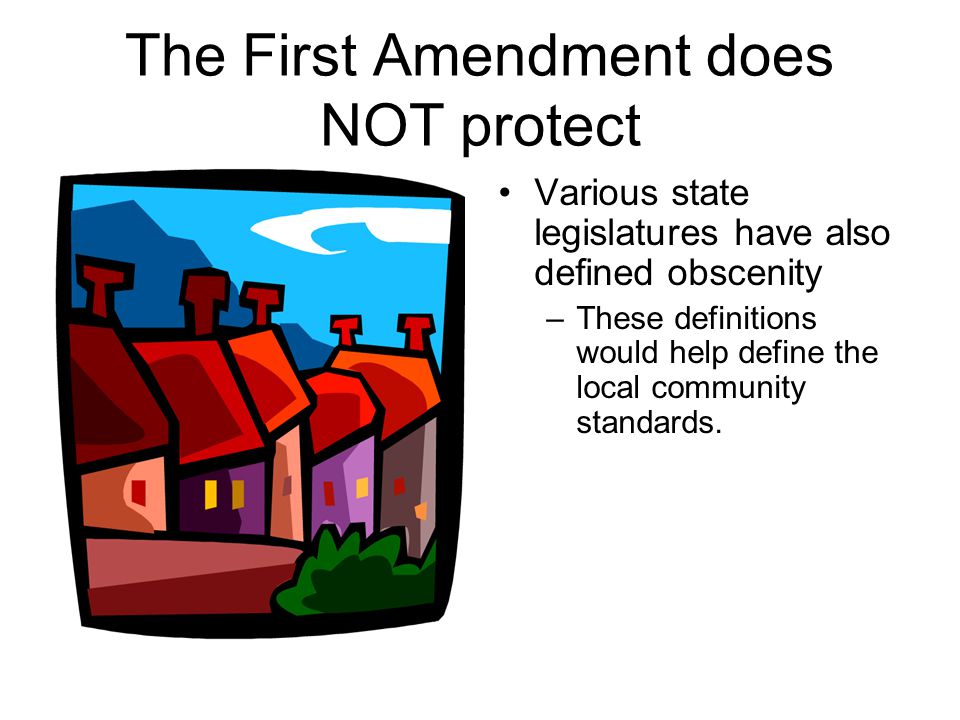 The First Amendment does NOT protect

• Various state legislatures have also defined obscenity
– These definitions would help define the local community standards.